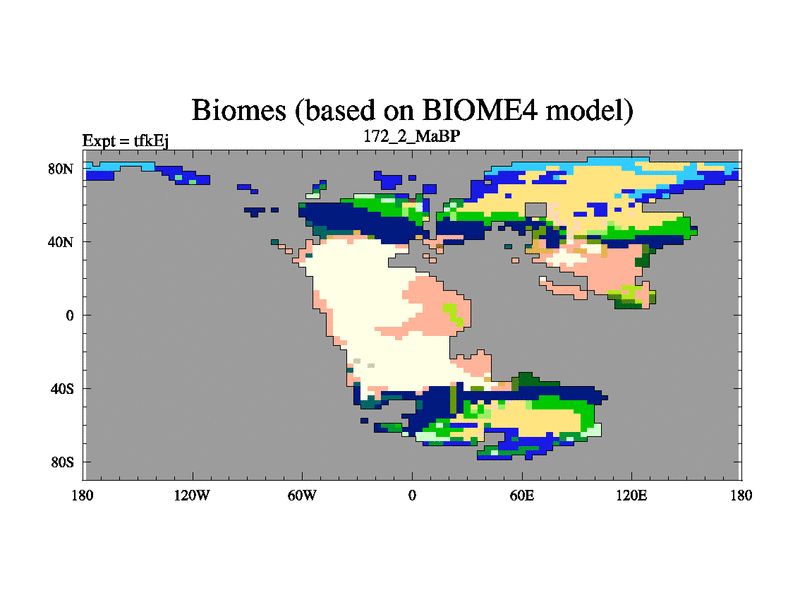 Biomes (based on BIOME4 model)
Expt = tfkEj
172_2_MaBP

80N
40N
0
40S
80S

180
120W
60W
0
60E
120E
180